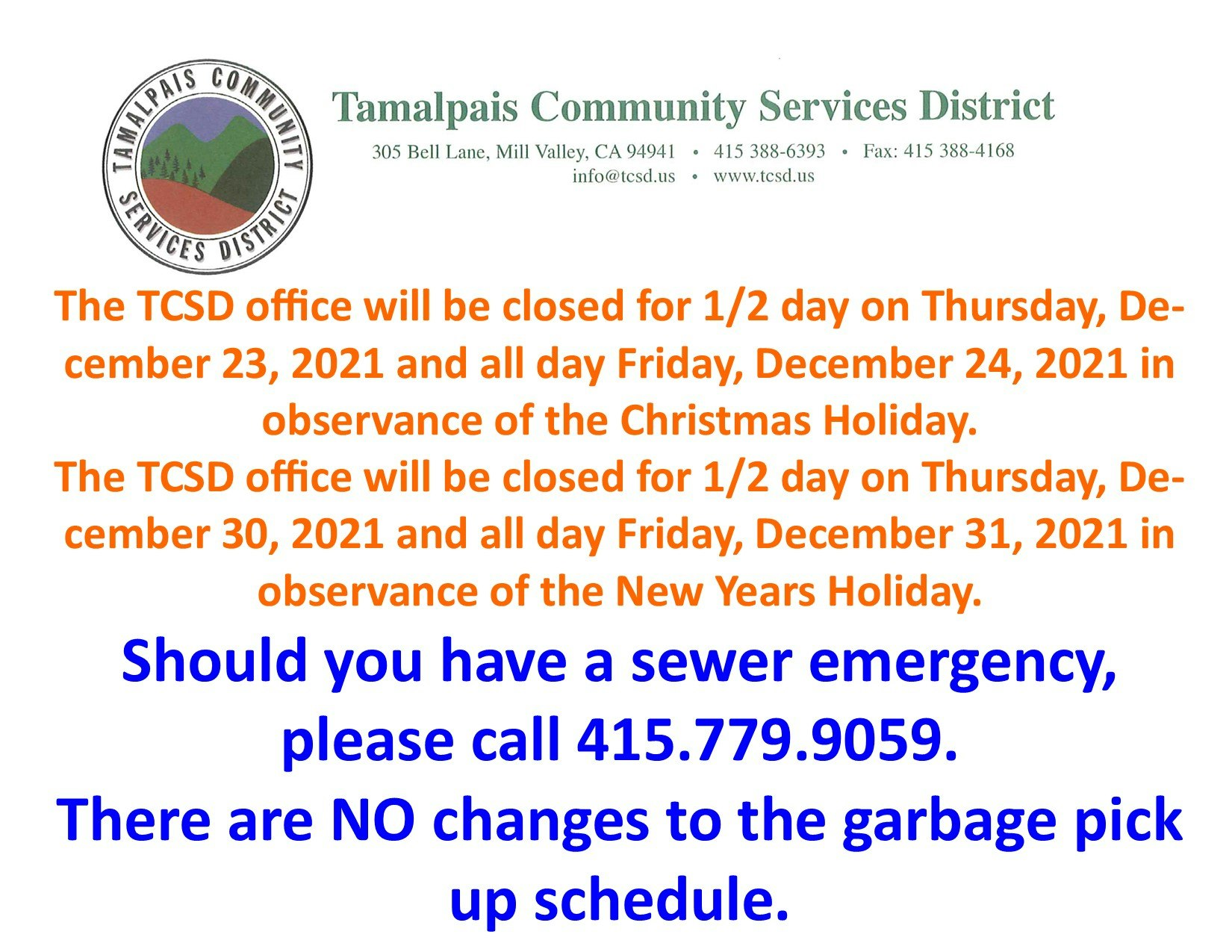 TAMALPAIS COMMUNITY SERVICES DISTRICT

Tamalpais Community Services District

305 Bell Lane, Mill Valley, CA 94941 • 415 388-6393 • Fax: 415 388-4168
info@tcsd.us • www.tcsd.us

The TCSD office will be closed for 1/2 day on Thursday, December 23, 2021 and all day Friday, December 24, 2021 in observance of the Christmas Holiday.
The TCSD office will be closed for 1/2 day on Thursday, December 30, 2021 and all day Friday, December 31, 2021 in observance of the New Years Holiday.

Should you have a sewer emergency, please call 415.779.9059.
There are NO changes to the garbage pick up schedule.